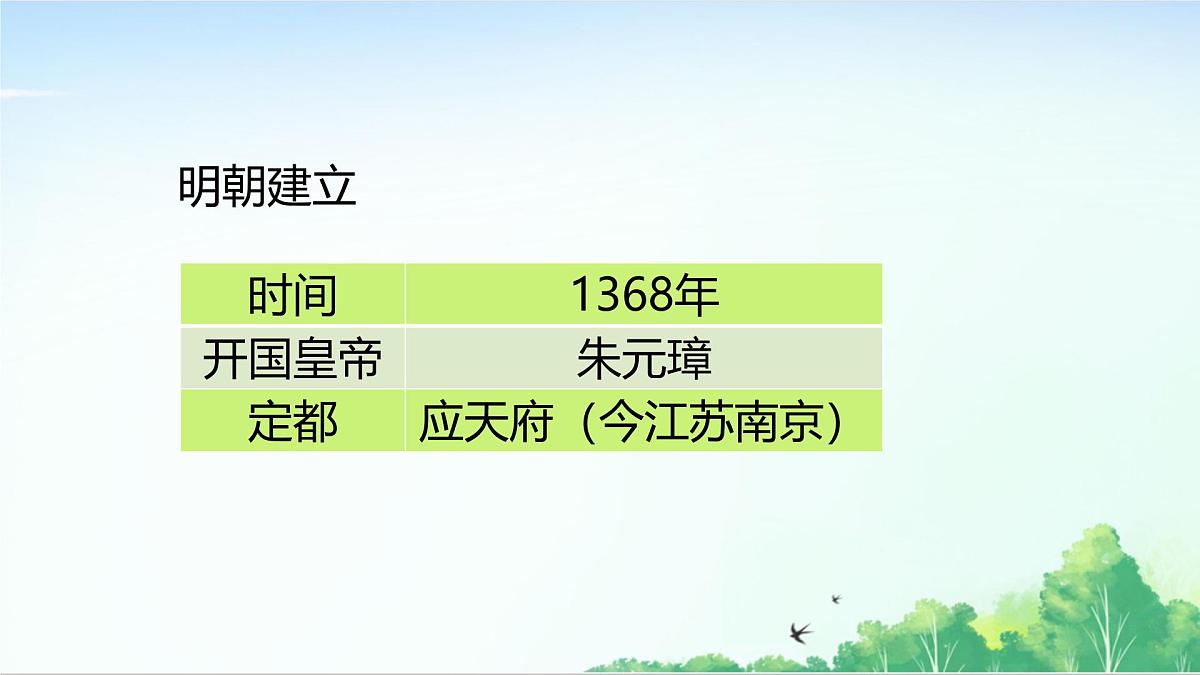 明朝建立

| 时间 | 1368年 |
|---|---|
| 开国皇帝 | 朱元璋 |
| 定都 | 应天府（今江苏南京） |